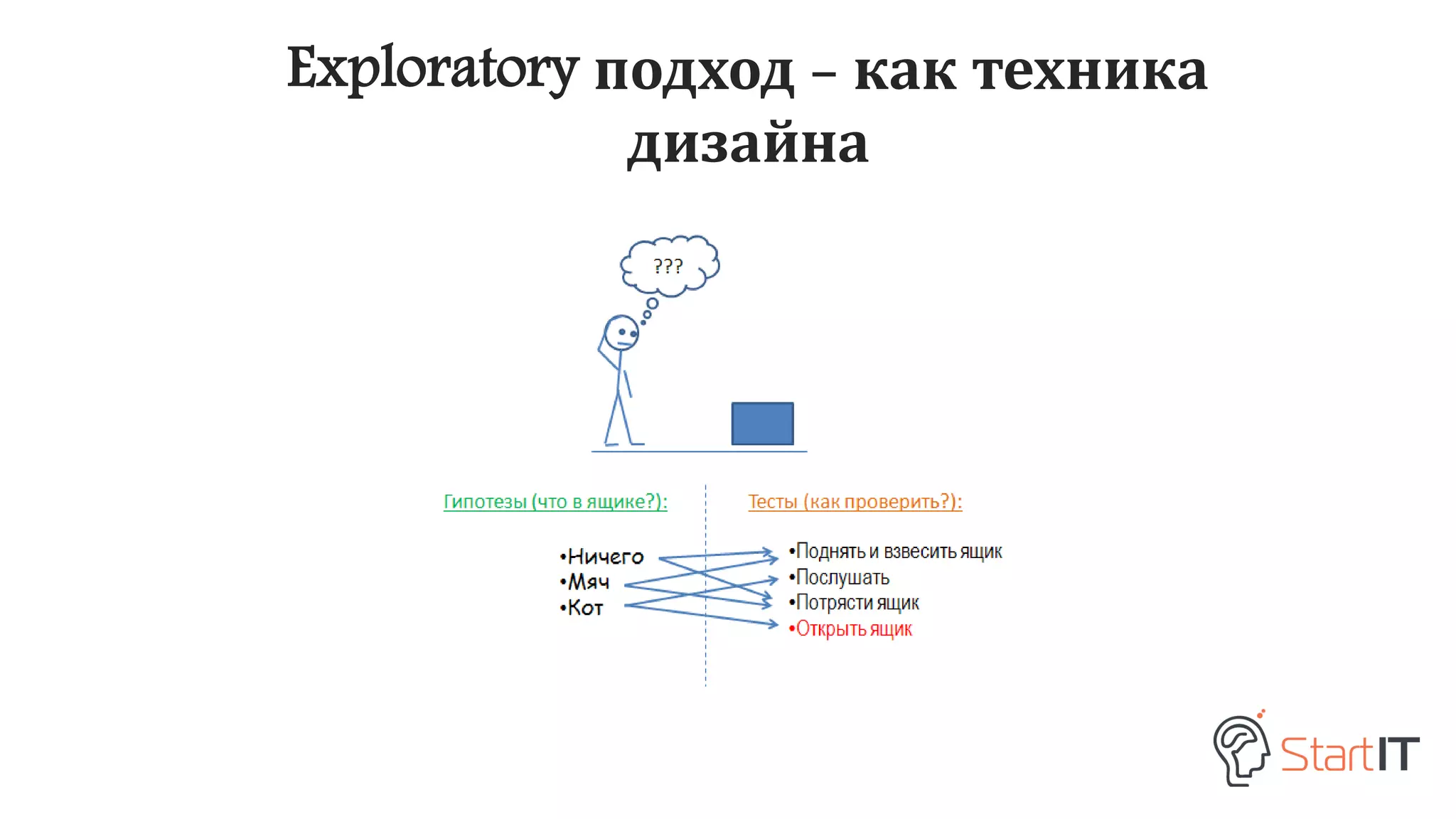 Exploratory подход – как техника дизайна

???

Гипотезы (что в ящике?):

•Ничего
•Мяч
•Кот

Тесты (как проверить?):

•Поднять и взвесить ящик
•Послушать
•Потрясти ящик
•Открыть ящик

StartIT